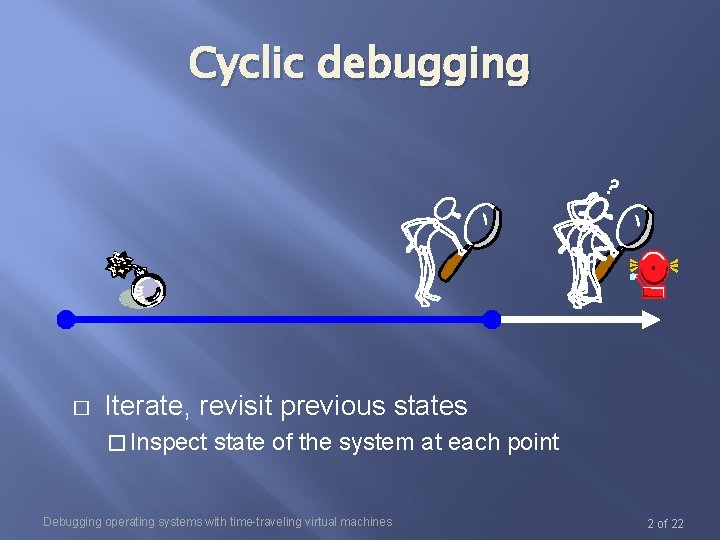 Cyclic debugging

?

□ Iterate, revisit previous states

□ Inspect state of the system at each point

Debugging operating systems with time-traveling virtual machines

2 of 22